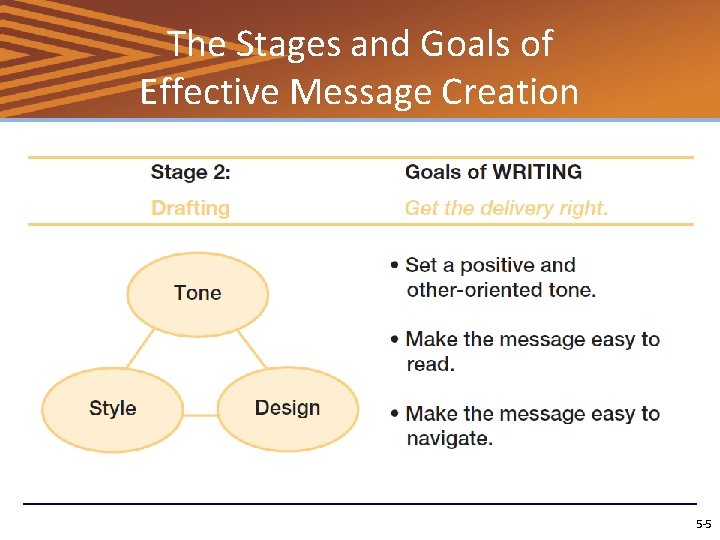 The Stages and Goals of Effective Message Creation

Stage 2:
Drafting

Goals of WRITING
Get the delivery right.

Tone
Style
Design

• Set a positive and other-oriented tone.

• Make the message easy to read.

• Make the message easy to navigate.

5-5